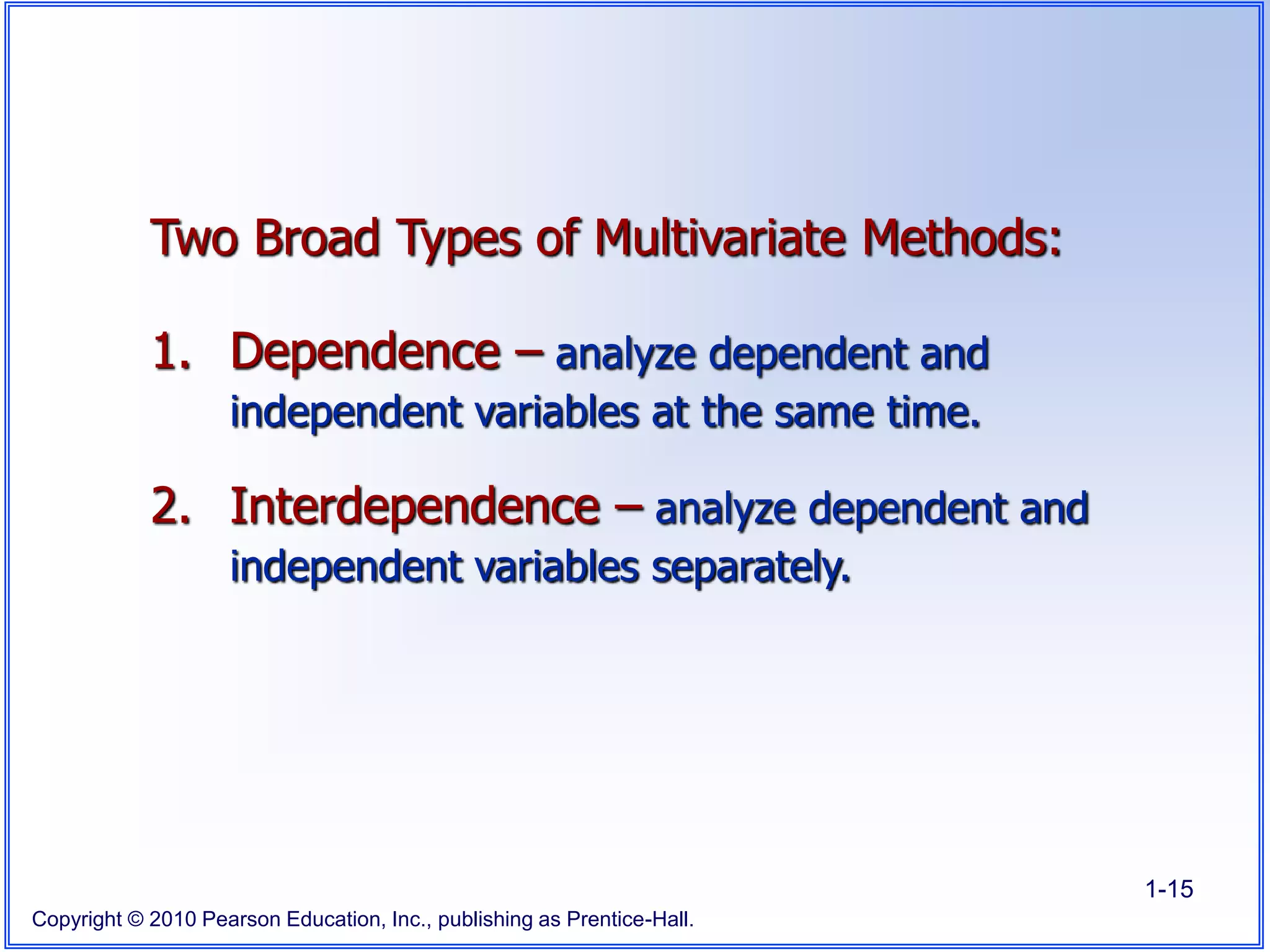 Two Broad Types of Multivariate Methods:

1. Dependence – analyze dependent and independent variables at the same time.

2. Interdependence – analyze dependent and independent variables separately.

1-15

Copyright © 2010 Pearson Education, Inc., publishing as Prentice-Hall.